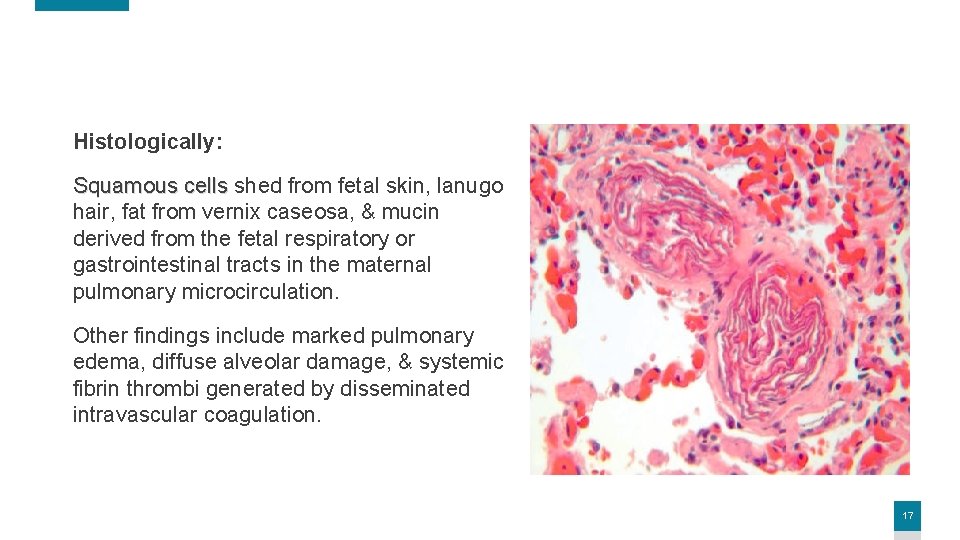 Histologically:

Squamous cells shed from fetal skin, lanugo hair, fat from vernix caseosa, & mucin derived from the fetal respiratory or gastrointestinal tracts in the maternal pulmonary microcirculation.

Other findings include marked pulmonary edema, diffuse alveolar damage, & systemic fibrin thrombi generated by disseminated intravascular coagulation.

17